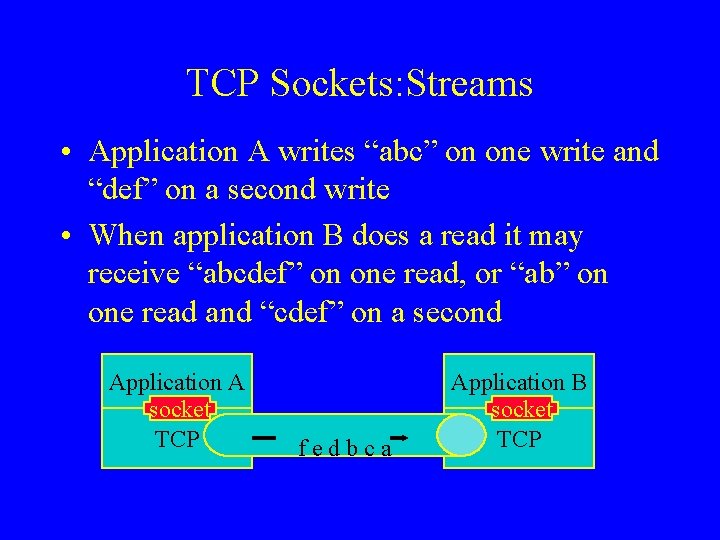 TCP Sockets:Streams

• Application A writes “abc” on one write and “def” on a second write

• When application B does a read it may receive “abcdef” on one read, or “ab” on one read and “cdef” on a second

Application A
socket
TCP

f e d b c a

Application B
socket
TCP